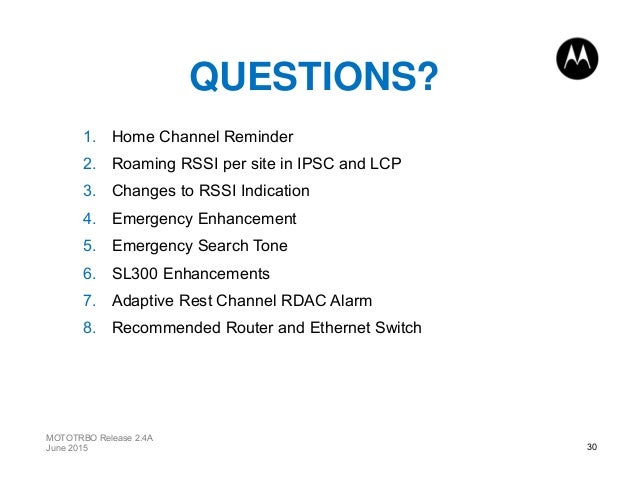 QUESTIONS?

1. Home Channel Reminder
2. Roaming RSSI per site in IPSC and LCP
3. Changes to RSSI Indication
4. Emergency Enhancement
5. Emergency Search Tone
6. SL300 Enhancements
7. Adaptive Rest Channel RDAC Alarm
8. Recommended Router and Ethernet Switch

MOTOTRBO Release 2.4A
June 2015

30